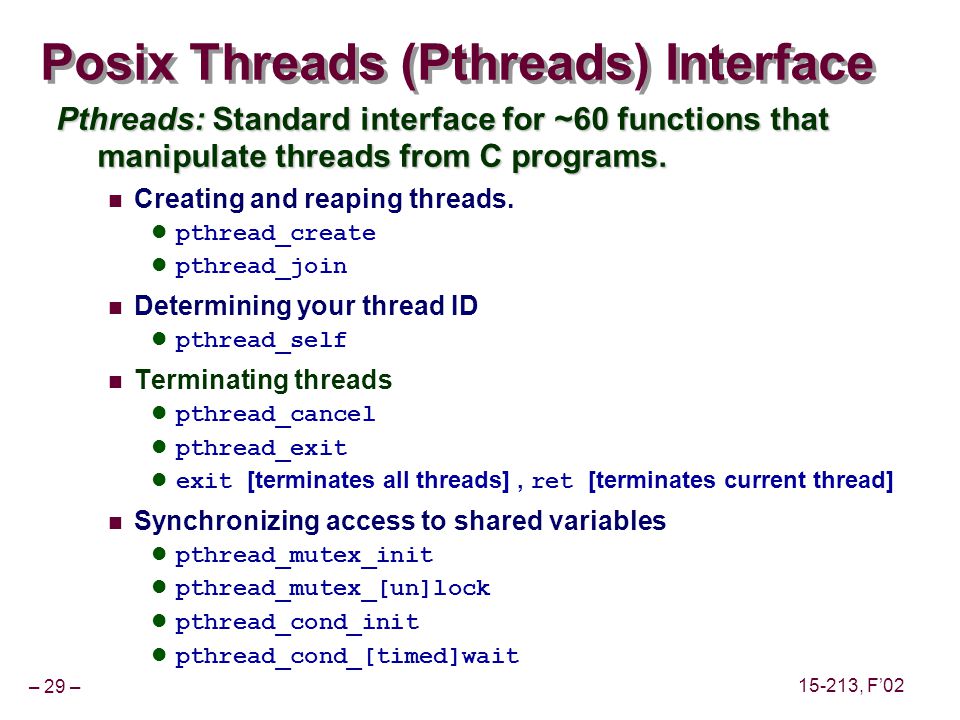 Posix Threads (Pthreads) Interface

Pthreads: Standard interface for ~60 functions that manipulate threads from C programs.

Creating and reaping threads.

pthread_create

pthread_join

Determining your thread ID

pthread_self

Terminating threads

pthread_cancel

pthread_exit

exit [terminates all threads] , ret [terminates current thread]

Synchronizing access to shared variables

pthread_mutex_init

pthread_mutex_[un]lock

pthread_cond_init

pthread_cond_[timed]wait

– 29 –

15-213, F'02